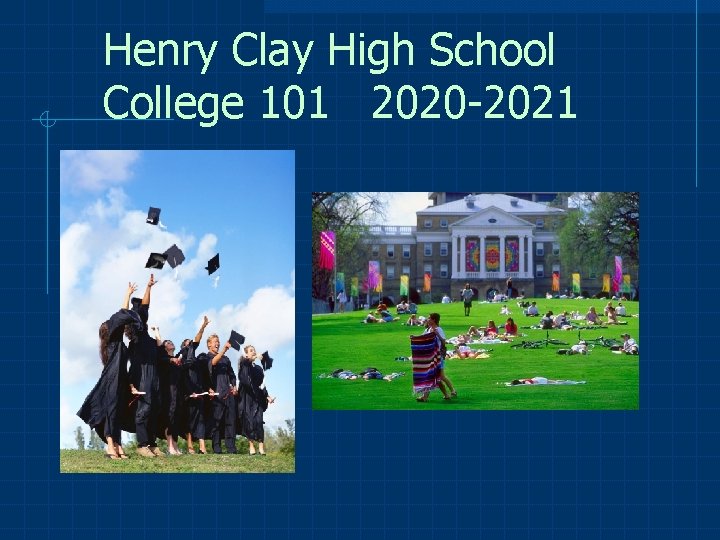 Henry Clay High School
College 101 2020-2021